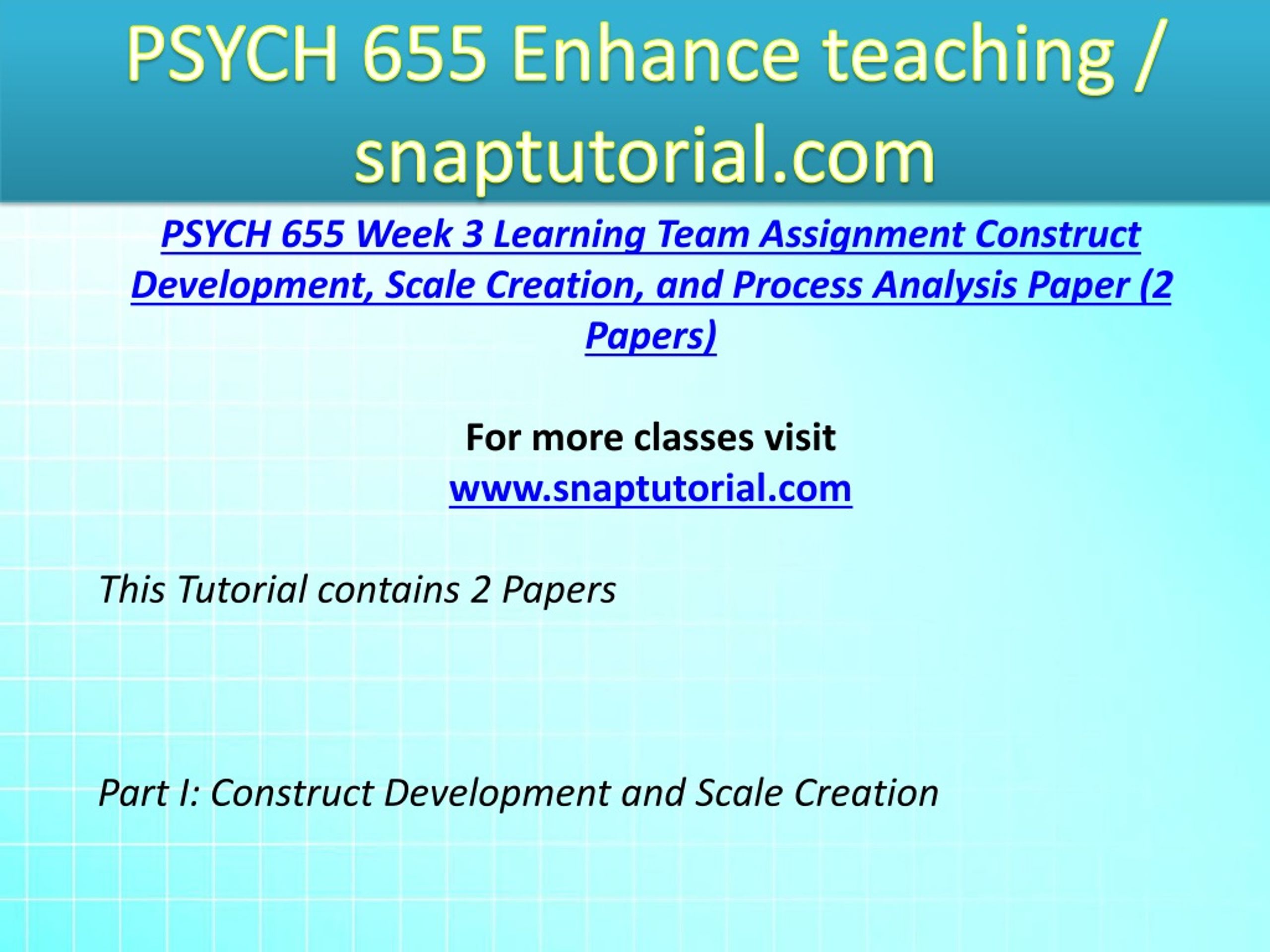 PSYCH 655 Enhance teaching / snaptutorial.com

PSYCH 655 Week 3 Learning Team Assignment Construct Development, Scale Creation, and Process Analysis Paper (2 Papers)

For more classes visit
www.snaptutorial.com

This Tutorial contains 2 Papers

Part I: Construct Development and Scale Creation